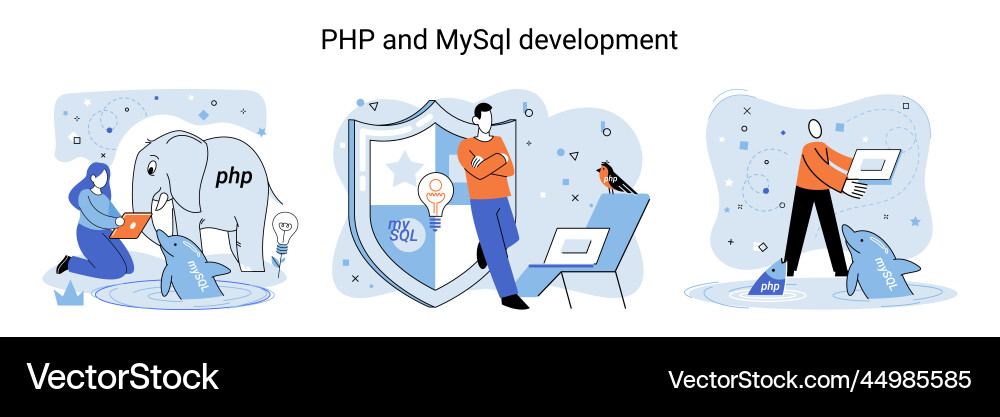 PHP and MySql development

php

mySQL

my SQL

php

php

mySQL

VectorStock

VectorStock.com/44985585